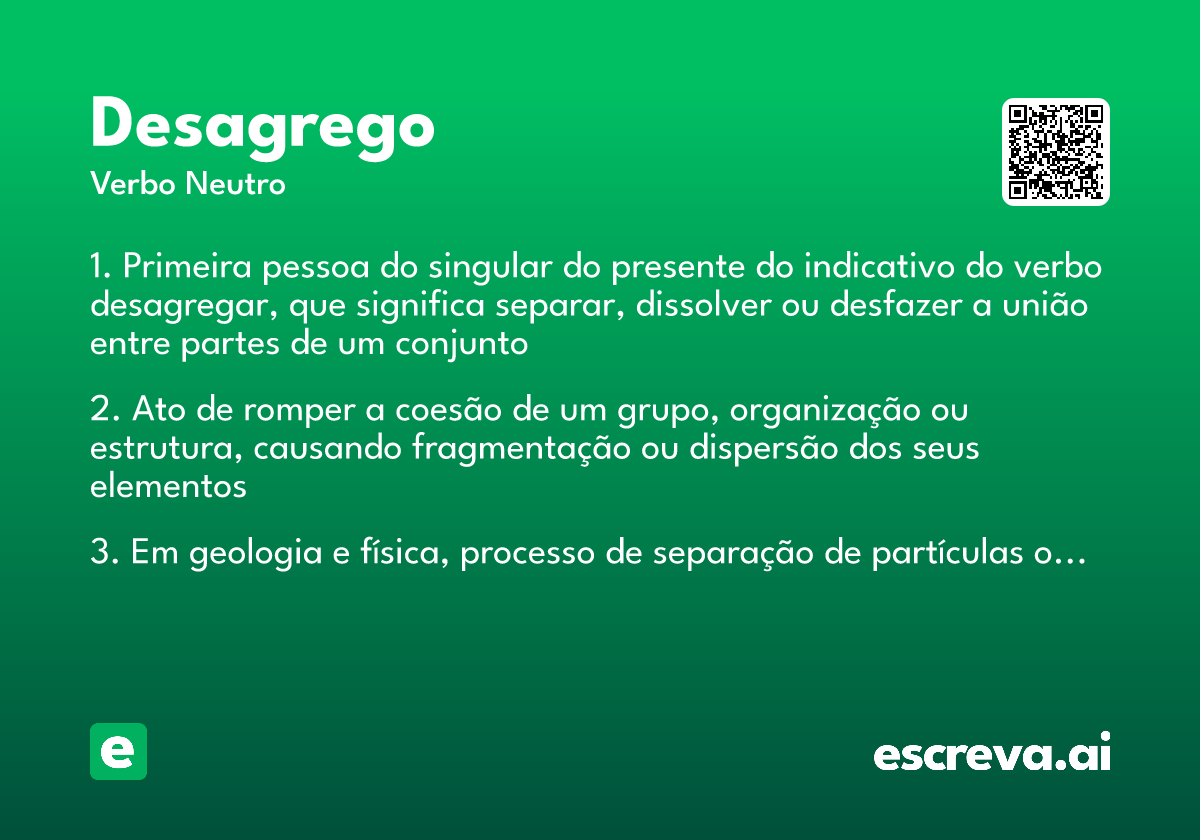 Desagrego
Verbo Neutro

1. Primeira pessoa do singular do presente do indicativo do verbo desagregar, que significa separar, dissolver ou desfazer a união entre partes de um conjunto

2. Ato de romper a coesão de um grupo, organização ou estrutura, causando fragmentação ou dispersão dos seus elementos

3. Em geologia e física, processo de separação de partículas o...

e

escreva.ai